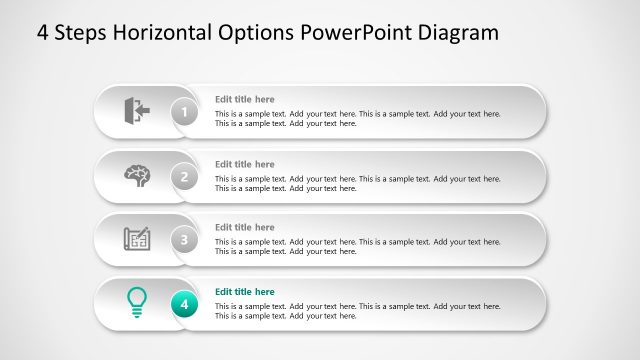 4 Steps Horizontal Options PowerPoint Diagram

1

Edit title here

This is a sample text. Add your text here. This is a sample text. Add your text here. This is a sample text. Add your text here.

2

Edit title here

This is a sample text. Add your text here. This is a sample text. Add your text here. This is a sample text. Add your text here.

3

Edit title here

This is a sample text. Add your text here. This is a sample text. Add your text here. This is a sample text. Add your text here.

4

Edit title here

This is a sample text. Add your text here. This is a sample text. Add your text here. This is a sample text. Add your text here.